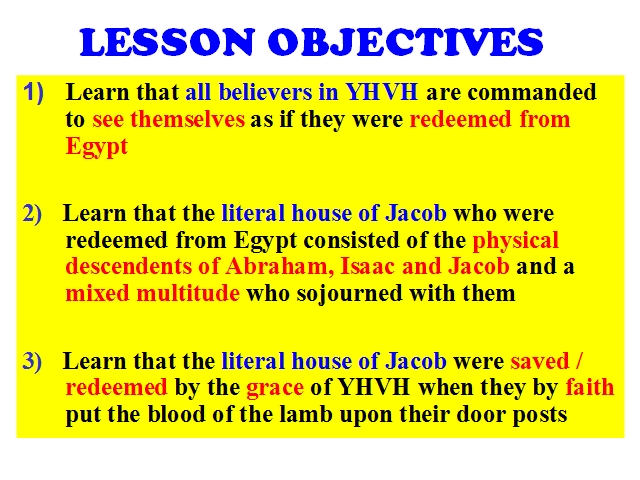 LESSON OBJECTIVES

1) Learn that all believers in YHVH are commanded to see themselves as if they were redeemed from Egypt

2) Learn that the literal house of Jacob who were redeemed from Egypt consisted of the physical descendents of Abraham, Isaac and Jacob and a mixed multitude who sojourned with them

3) Learn that the literal house of Jacob were saved / redeemed by the grace of YHVH when they by faith put the blood of the lamb upon their door posts